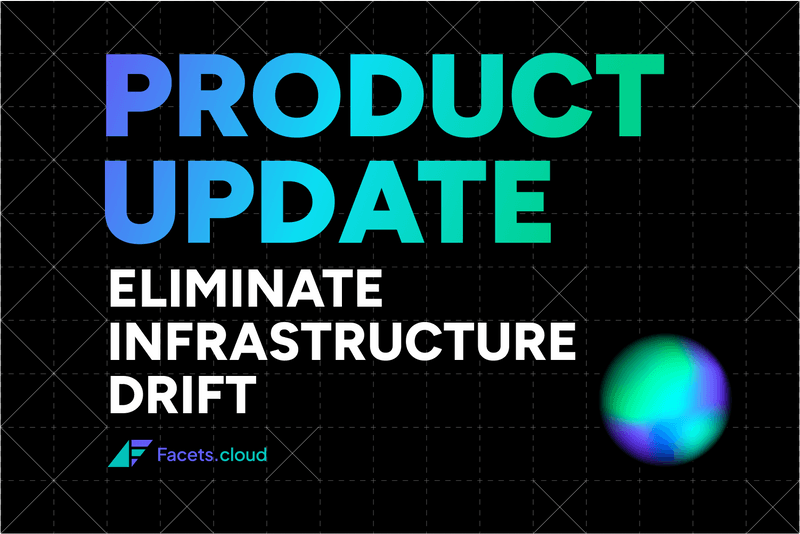 PRODUCT UPDATE

ELIMINATE INFRASTRUCTURE DRIFT

Facets.cloud